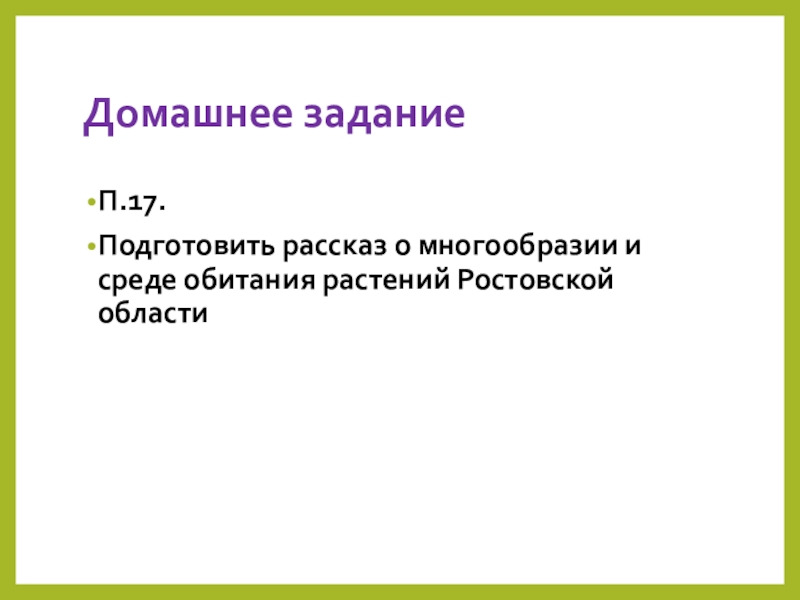 Домашнее задание

• П.17.

• Подготовить рассказ о многообразии и среде обитания растений Ростовской области